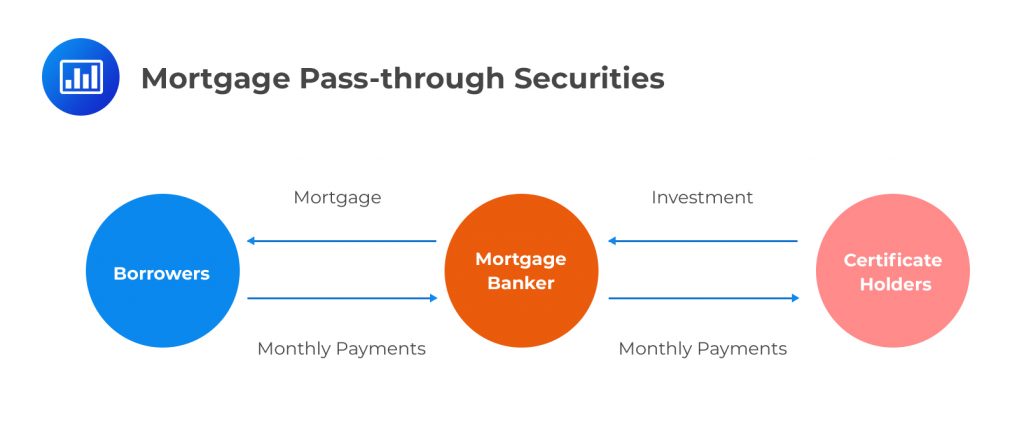 Mortgage Pass-through Securities

Mortgage

Investment

Borrowers

Mortgage Banker

Certificate Holders

Monthly Payments

Monthly Payments